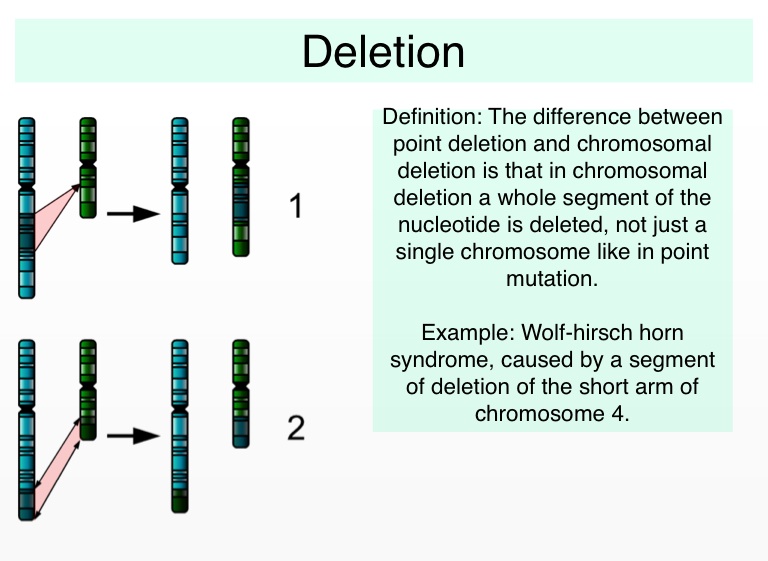 Deletion

1

2

Definition: The difference between point deletion and chromosomal deletion is that in chromosomal deletion a whole segment of the nucleotide is deleted, not just a single chromosome like in point mutation.

Example: Wolf-hirsch horn syndrome, caused by a segment of deletion of the short arm of chromosome 4.